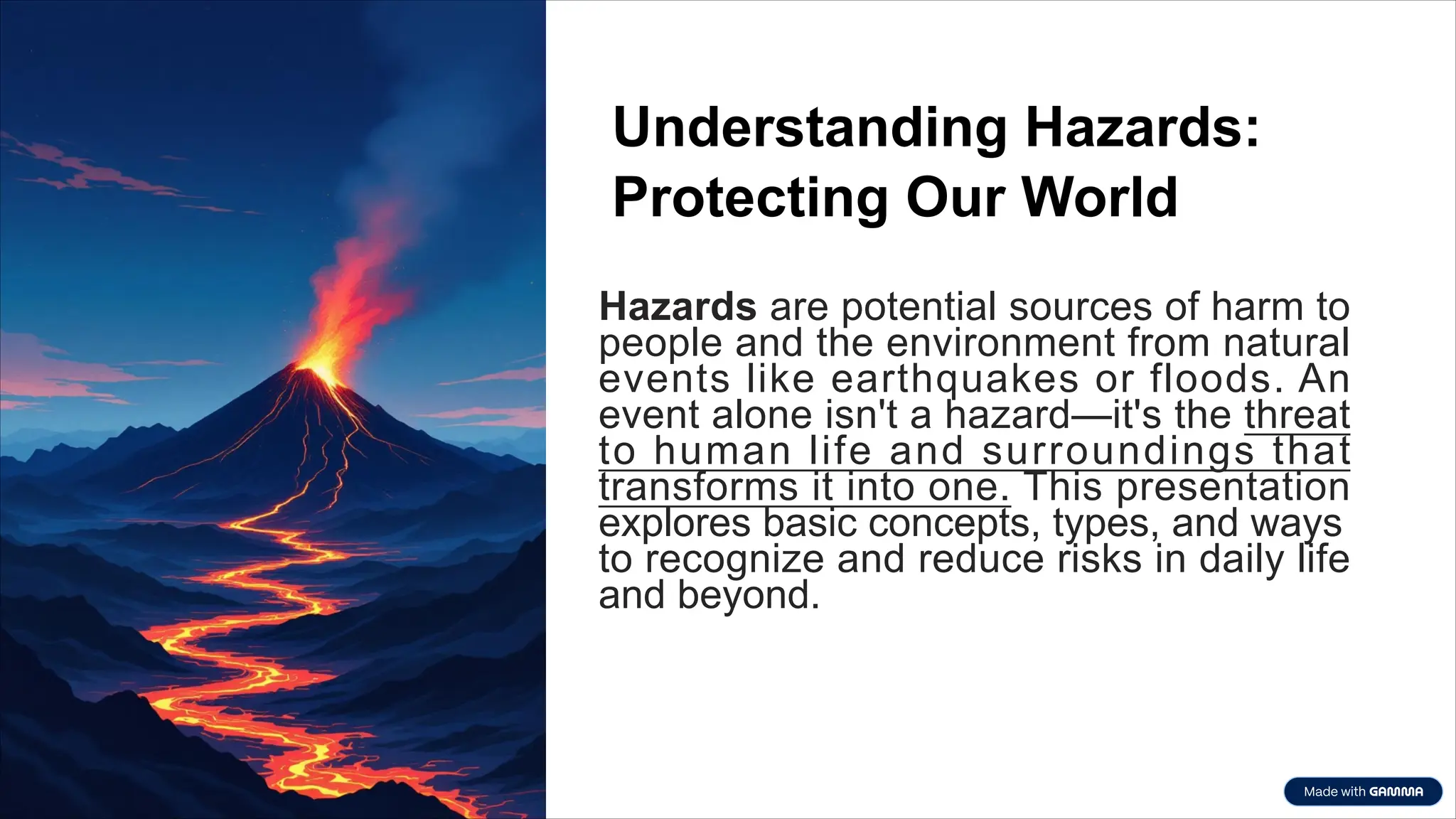 Understanding Hazards: Protecting Our World

Hazards are potential sources of harm to people and the environment from natural events like earthquakes or floods. An event alone isn't a hazard—it's the threat to human life and surroundings that transforms it into one. This presentation explores basic concepts, types, and ways to recognize and reduce risks in daily life and beyond.

Made with GAMMA